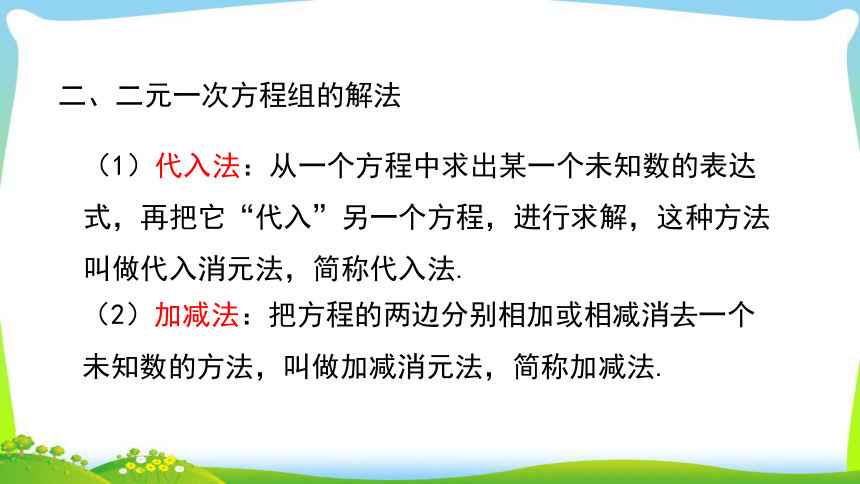 二、二元一次方程组的解法

（1）代入法：从一个方程中求出某一个未知数的表达式，再把它“代入”另一个方程，进行求解，这种方法叫做代入消元法，简称代入法.

（2）加减法：把方程的两边分别相加或相减消去一个未知数的方法，叫做加减消元法，简称加减法.